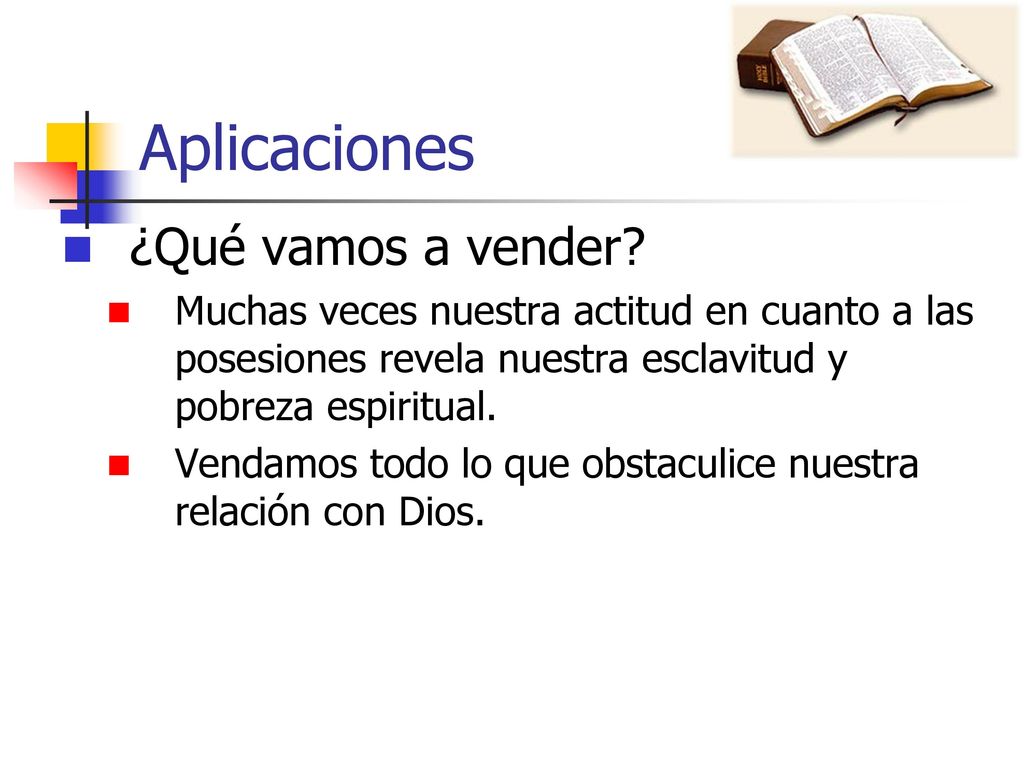 Aplicaciones

¿Qué vamos a vender?

Muchas veces nuestra actitud en cuanto a las posesiones revela nuestra esclavitud y pobreza espiritual.

Vendamos todo lo que obstaculice nuestra relación con Dios.